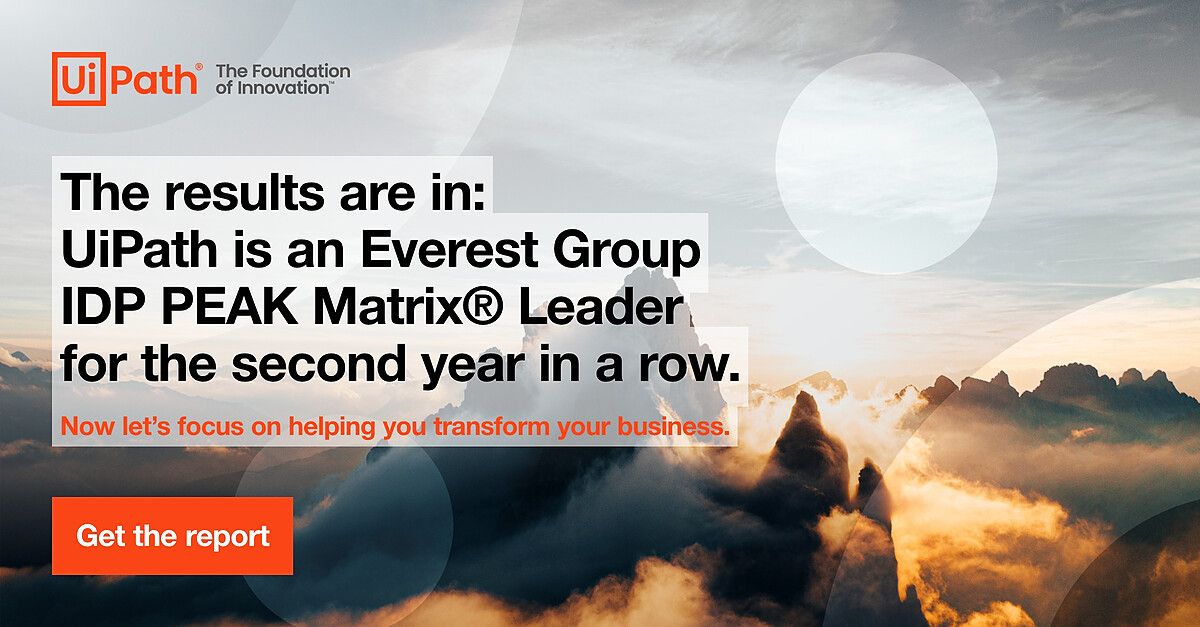 UiPath® The Foundation of Innovation™

The results are in:
UiPath is an Everest Group IDP PEAK Matrix® Leader for the second year in a row.

Now let's focus on helping you transform your business.

Get the report